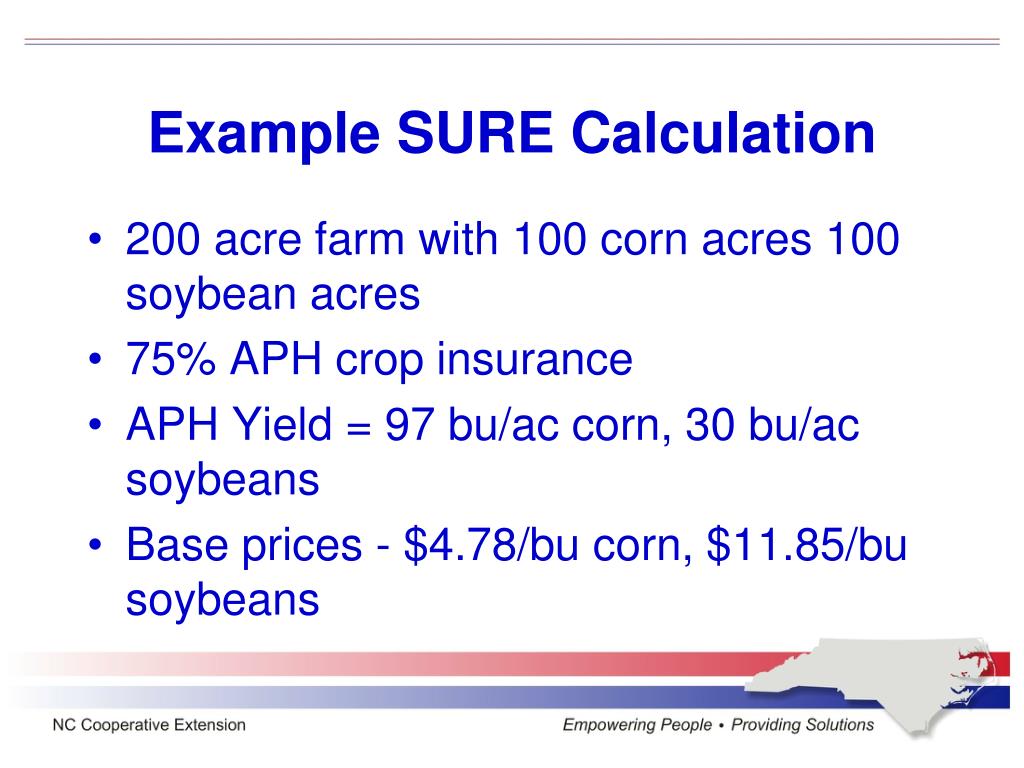 Example SURE Calculation

• 200 acre farm with 100 corn acres 100 soybean acres
• 75% APH crop insurance
• APH Yield = 97 bu/ac corn, 30 bu/ac soybeans
• Base prices - \$4.78/bu corn, \$11.85/bu soybeans

NC Cooperative Extension

Empowering People • Providing Solutions